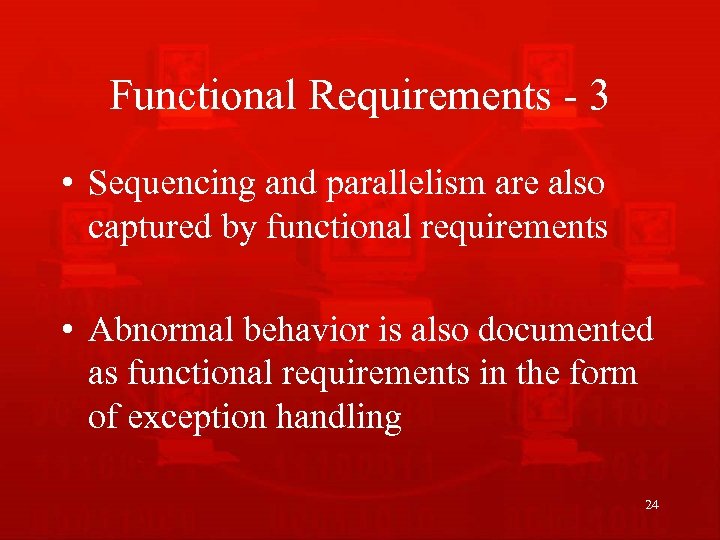 Functional Requirements - 3

• Sequencing and parallelism are also captured by functional requirements

• Abnormal behavior is also documented as functional requirements in the form of exception handling

24